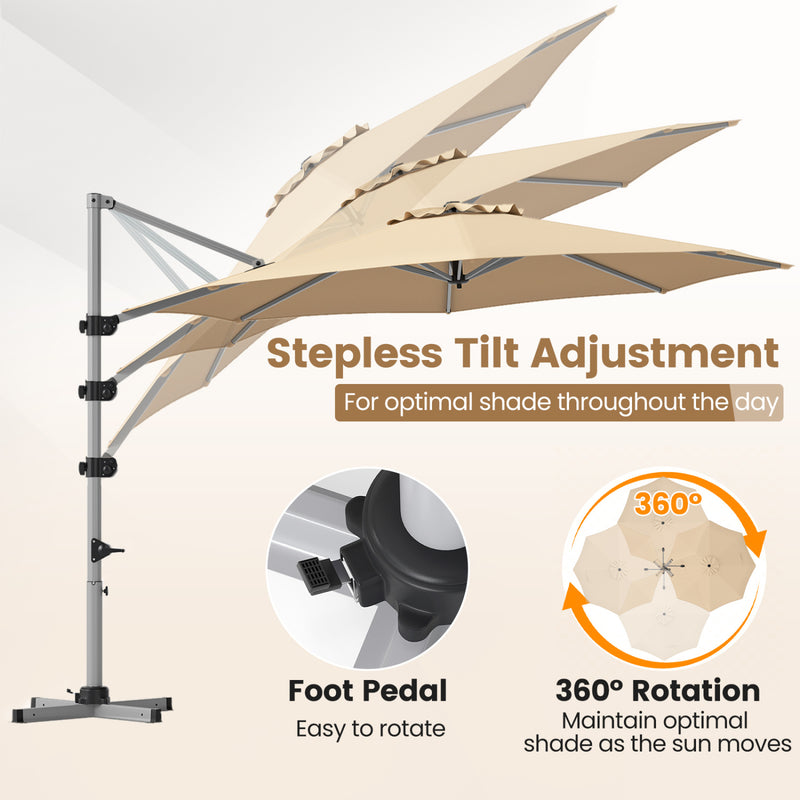 Stepless Tilt Adjustment

For optimal shade throughout the day

360°

Foot Pedal

Easy to rotate

360° Rotation

Maintain optimal shade as the sun moves